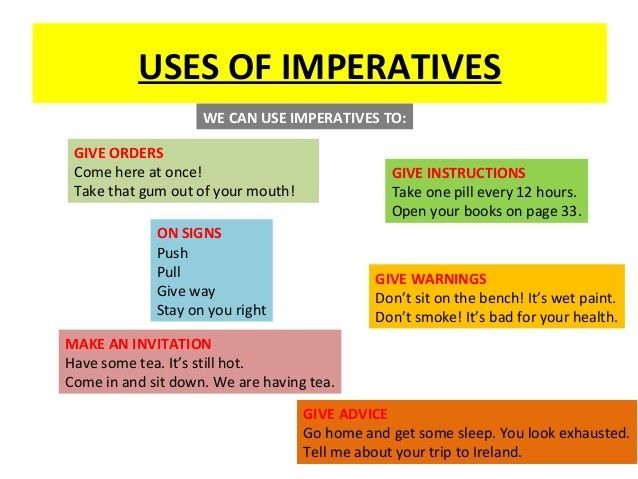 USES OF IMPERATIVES

WE CAN USE IMPERATIVES TO:

GIVE ORDERS
Come here at once!
Take that gum out of your mouth!

GIVE INSTRUCTIONS
Take one pill every 12 hours.
Open your books on page 33.

ON SIGNS
Push
Pull
Give way
Stay on you right

GIVE WARNINGS
Don't sit on the bench! It's wet paint.
Don't smoke! It's bad for your health.

MAKE AN INVITATION
Have some tea. It's still hot.
Come in and sit down. We are having tea.

GIVE ADVICE
Go home and get some sleep. You look exhausted.
Tell me about your trip to Ireland.